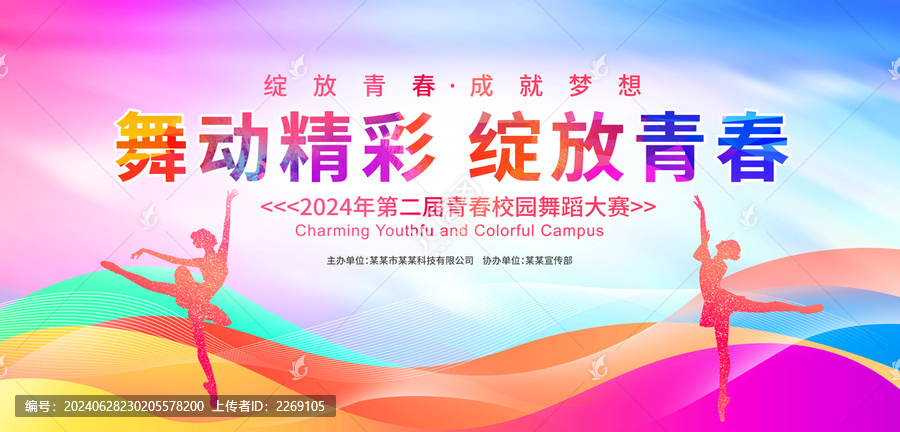 绽放青春·成就梦想

舞动精彩 绽放青春

<<<2024年第二届青春校园舞蹈大赛>>

Charming Youthfu and Colorful Campus

主办单位：某某市某某科技有限公司 协办单位：某某宣传部

编号：20240628230205578200 上传者ID：2269105